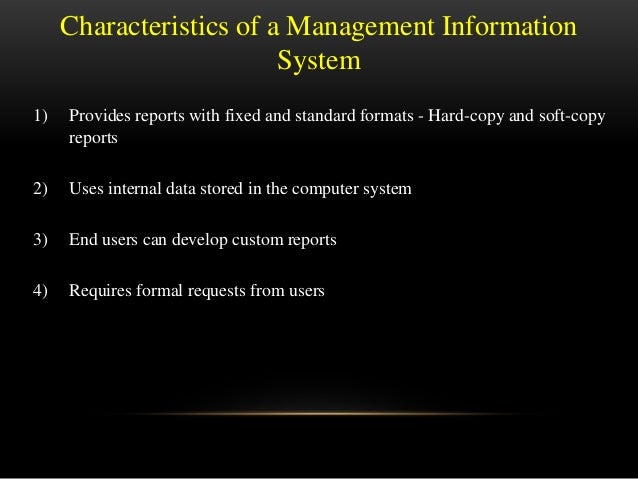 Characteristics of a Management Information System

1) Provides reports with fixed and standard formats - Hard-copy and soft-copy reports

2) Uses internal data stored in the computer system

3) End users can develop custom reports

4) Requires formal requests from users